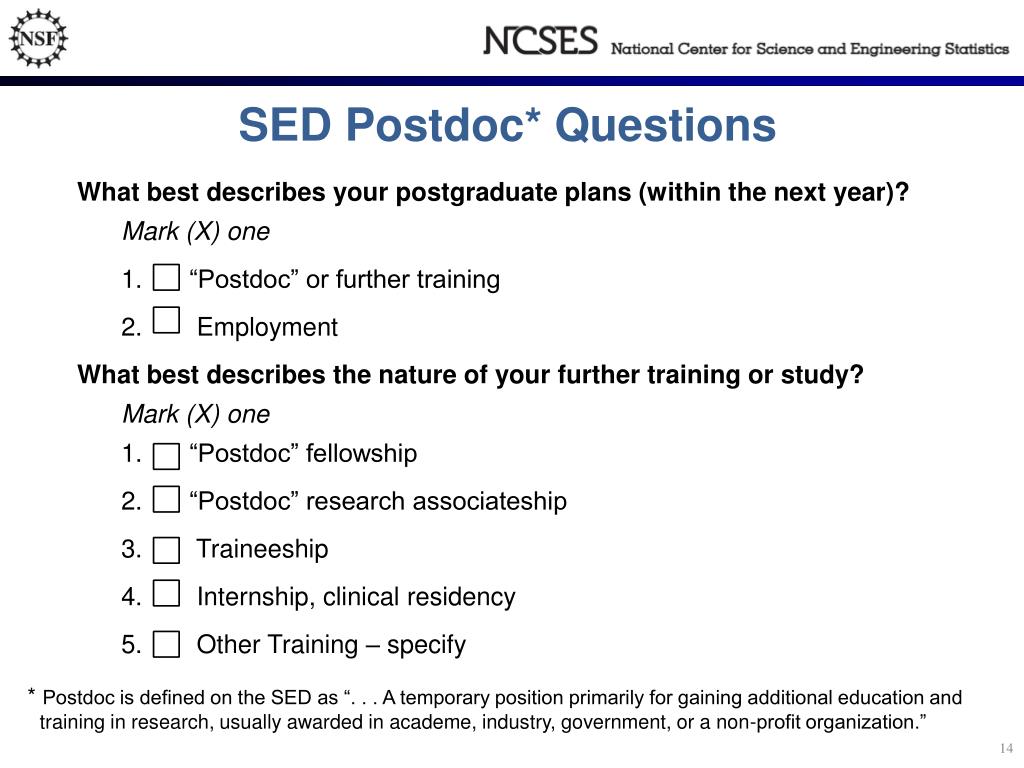 NSF

NCSES National Center for Science and Engineering Statistics

SED Postdoc* Questions

What best describes your postgraduate plans (within the next year)?

Mark (X) one

1. “Postdoc” or further training

2. Employment

What best describes the nature of your further training or study?

Mark (X) one

1. “Postdoc” fellowship

2. “Postdoc” research associateship

3. Traineeship

4. Internship, clinical residency

5. Other Training – specify

* Postdoc is defined on the SED as “. . . A temporary position primarily for gaining additional education and training in research, usually awarded in academe, industry, government, or a non-profit organization.”

14